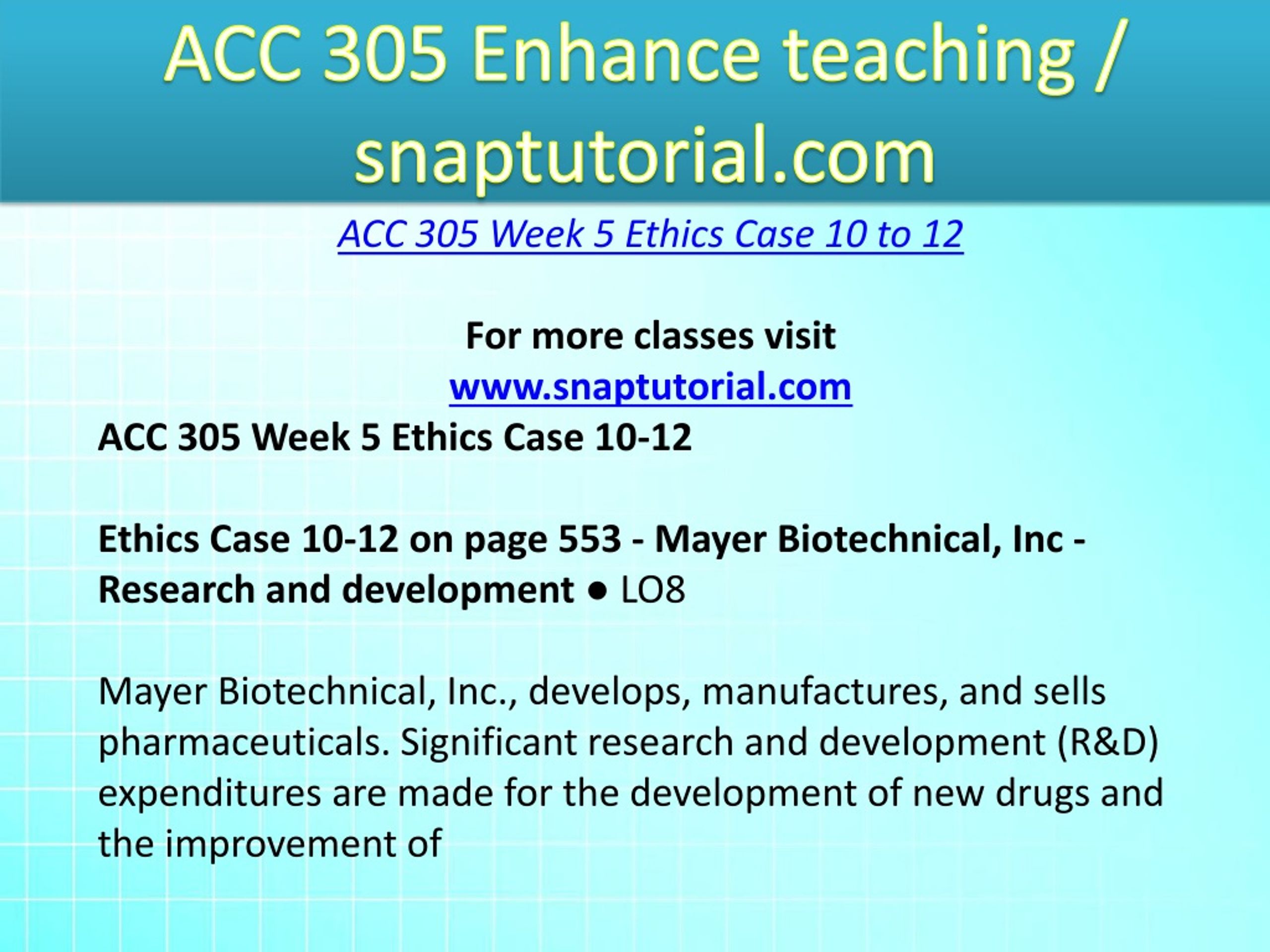 ACC 305 Enhance teaching / snaptutorial.com

ACC 305 Week 5 Ethics Case 10 to 12

For more classes visit
www.snaptutorial.com

ACC 305 Week 5 Ethics Case 10-12

Ethics Case 10-12 on page 553 - Mayer Biotechnical, Inc - Research and development ● LO8

Mayer Biotechnical, Inc., develops, manufactures, and sells pharmaceuticals. Significant research and development (R&D) expenditures are made for the development of new drugs and the improvement of